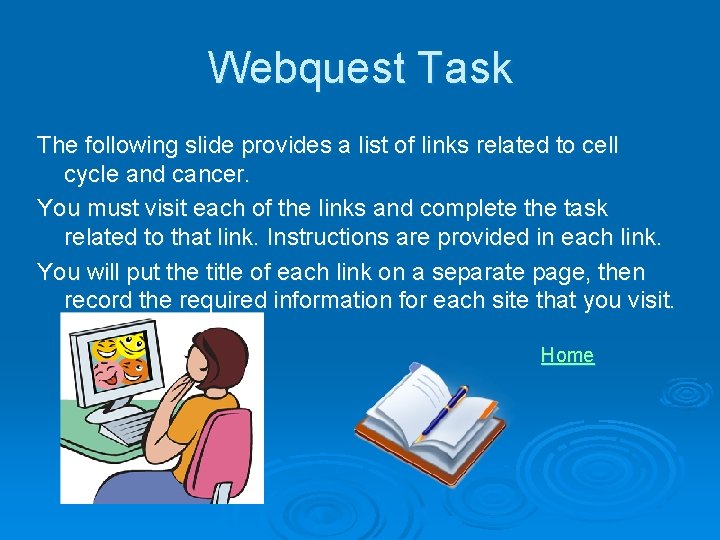 Webquest Task

The following slide provides a list of links related to cell cycle and cancer.

You must visit each of the links and complete the task related to that link. Instructions are provided in each link.

You will put the title of each link on a separate page, then record the required information for each site that you visit.

Home